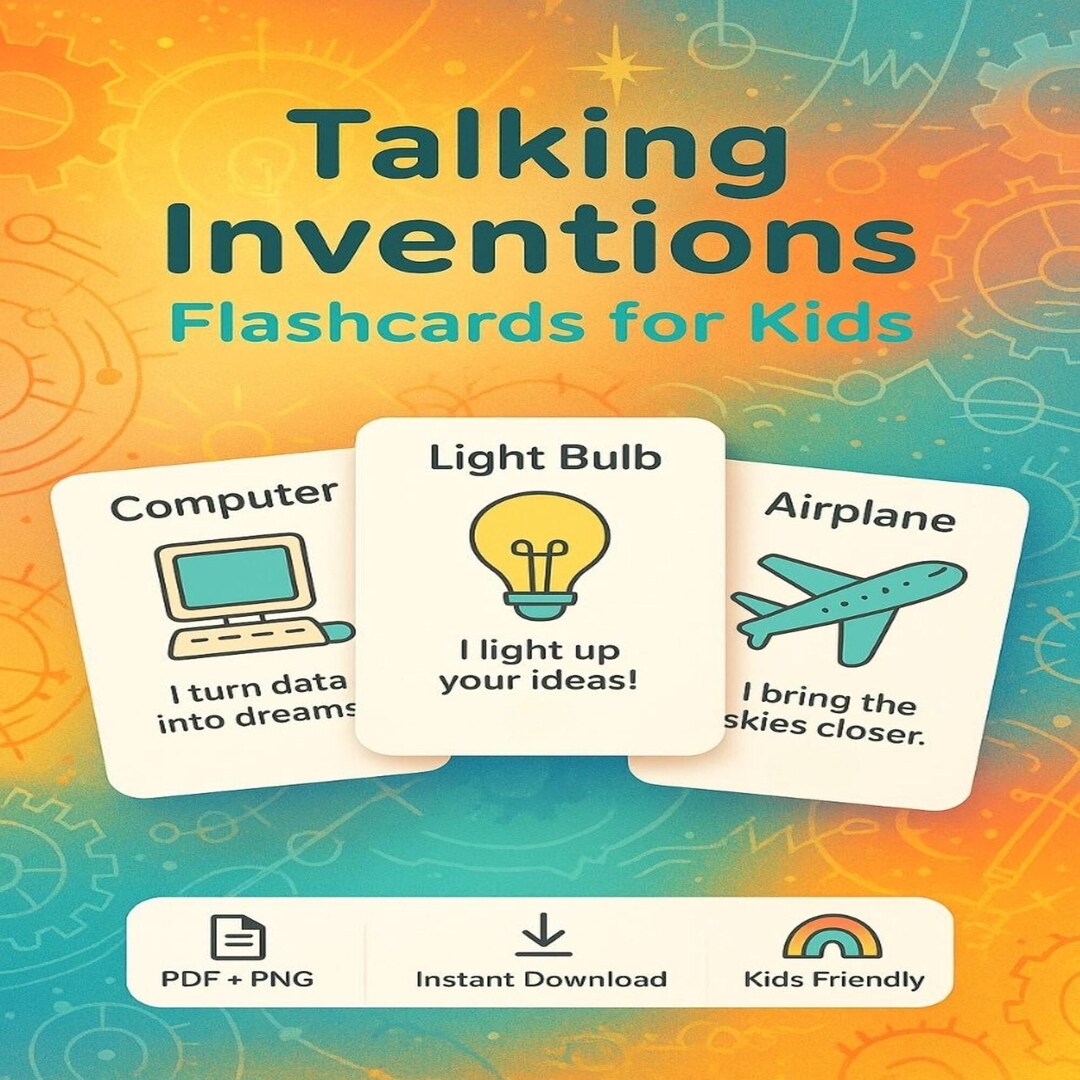 Talking Inventions
Flashcards for Kids

Computer
I turn data into dreams

Light Bulb
I light up your ideas!

Airplane
I bring the skies closer.

PDF + PNG
Instant Download
Kids Friendly